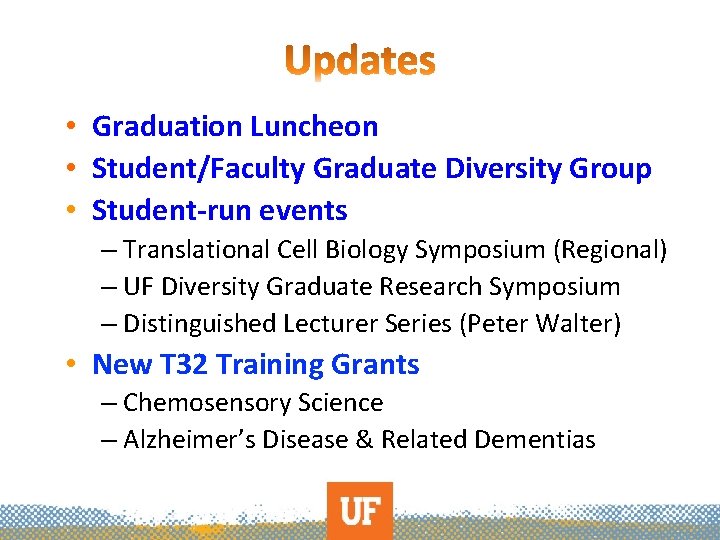 Updates

• Graduation Luncheon
• Student/Faculty Graduate Diversity Group
• Student-run events
– Translational Cell Biology Symposium (Regional)
– UF Diversity Graduate Research Symposium
– Distinguished Lecturer Series (Peter Walter)
• New T32 Training Grants
– Chemosensory Science
– Alzheimer's Disease & Related Dementias

UF